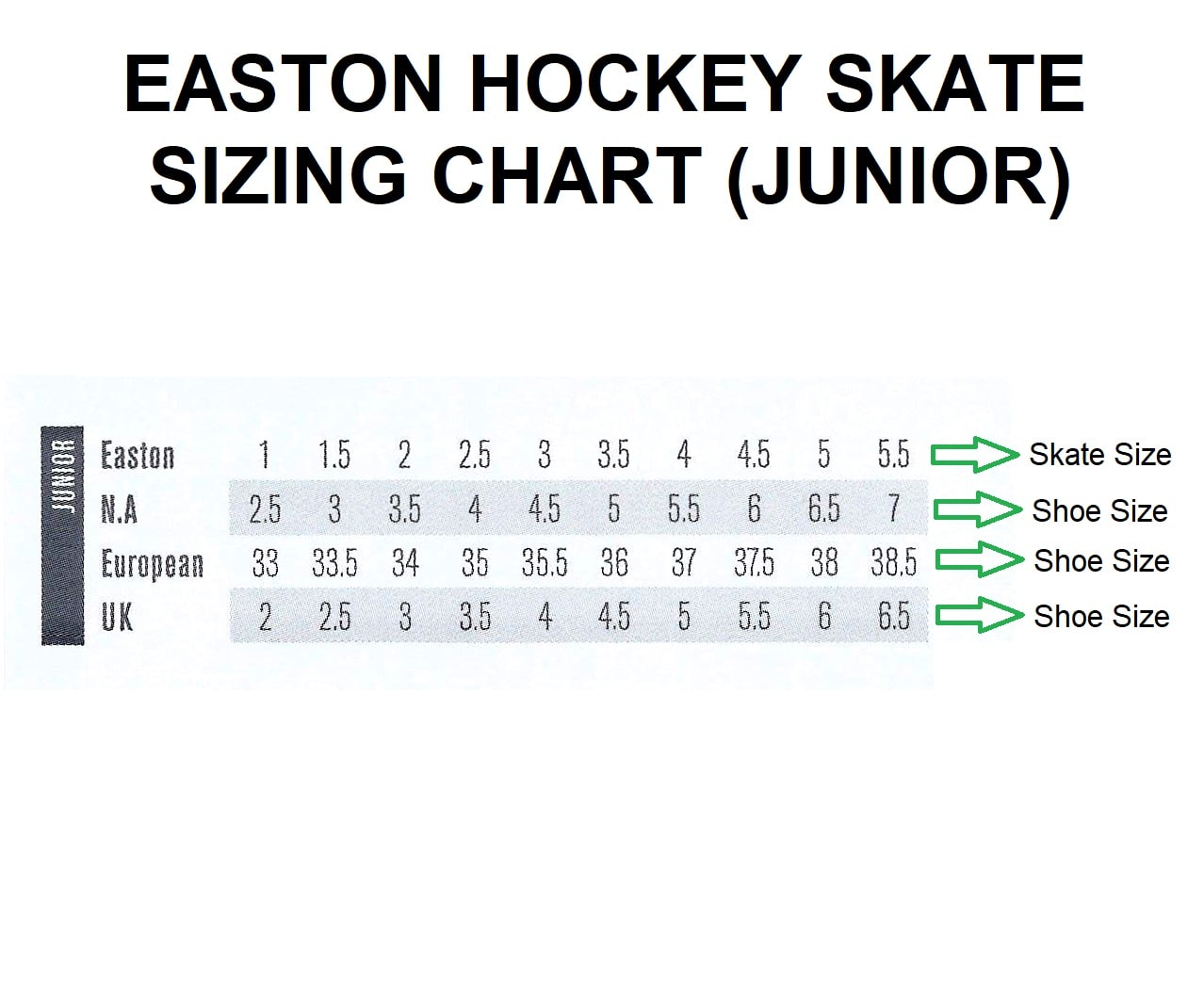 EASTON HOCKEY SKATE SIZING CHART (JUNIOR)

JUNIOR

| Easton | 1 | 1.5 | 2 | 2.5 | 3 | 3.5 | 4 | 4.5 | 5 | 5.5 | Skate Size |
|---|---|---|---|---|---|---|---|---|---|---|---|
| N.A | 2.5 | 3 | 3.5 | 4 | 4.5 | 5 | 5.5 | 6 | 6.5 | 7 | Shoe Size |
| European | 33 | 33.5 | 34 | 35 | 35.5 | 36 | 37 | 37.5 | 38 | 38.5 | Shoe Size |
| UK | 2 | 2.5 | 3 | 3.5 | 4 | 4.5 | 5 | 5.5 | 6 | 6.5 | Shoe Size |